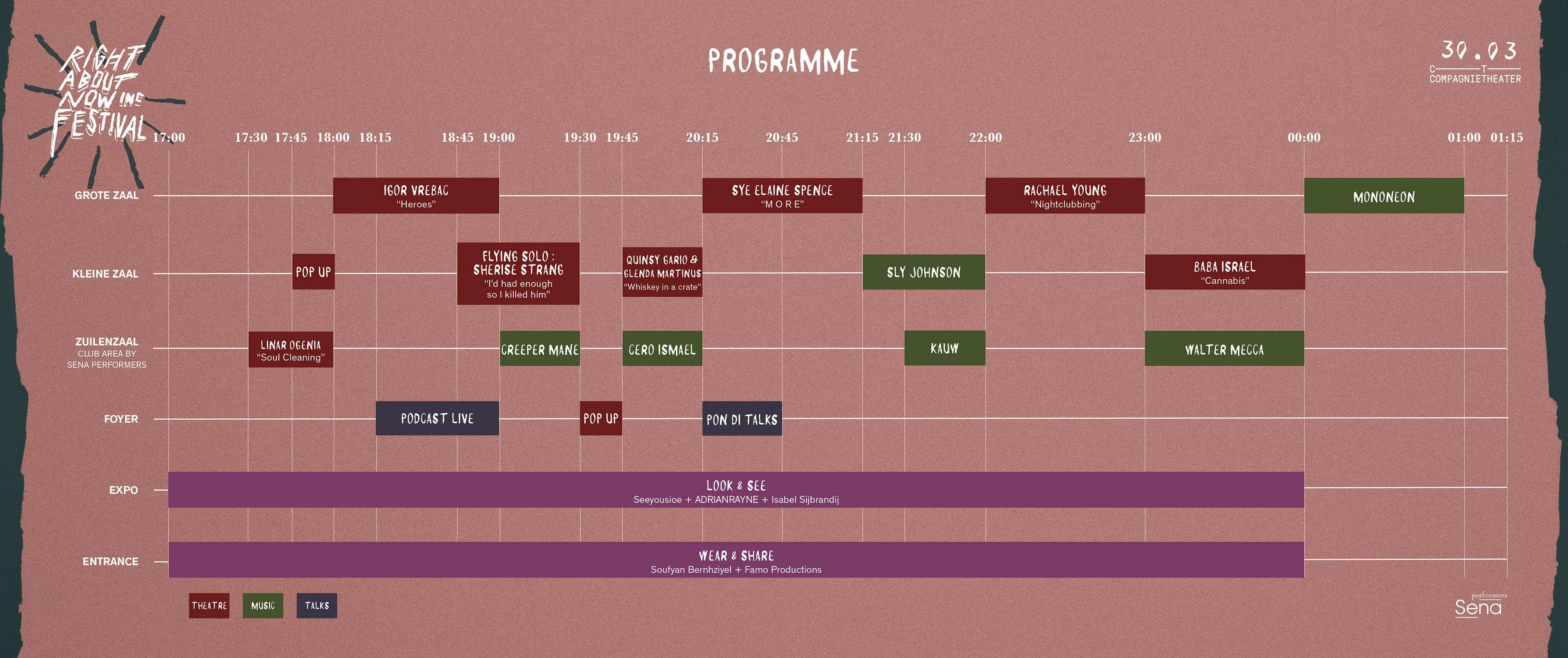 RIGHT ABOUT NOW INC FESTIVAL

PROGRAMME

30.03
C T
COMPAGNIETHEATER

17:00 17:30 17:45 18:00 18:15 18:45 19:00 19:30 19:45 20:15 20:45 21:15 21:30 22:00 23:00 00:00 01:00 01:15

GROTE ZAAL
IGOR VREBAC "Heroes"
SYE ELAINE SPENCE "M O R E"
RACHAEL YOUNG "Nightclubbing"
MONONEON

KLEINE ZAAL
POP UP
FLYING SOLO : SHERISE STRANG "I'd had enough so I killed him"
QUINSY GARIO & GLENDA MARTINUS "Whiskey in a crate"
SLY JOHNSON
BABA ISRAEL "Cannabis"

ZUILENZAAL
CLUB AREA BY SENA PERFORMERS
LINAR OGENIA "Soul Cleaning"
CREEPER MANE
CERO ISMAEL
KAUW
WALTER MECCA

FOYER
PODCAST LIVE
POP UP
PON DI TALKS

EXPO
LOOK & SEE
Seeyousioe + ADRIANRAYNE + Isabel Sijbrandij

ENTRANCE
WEAR & SHARE
Soufyan Bernhziyel + Famo Productions

THEATRE MUSIC TALKS

performers Sena